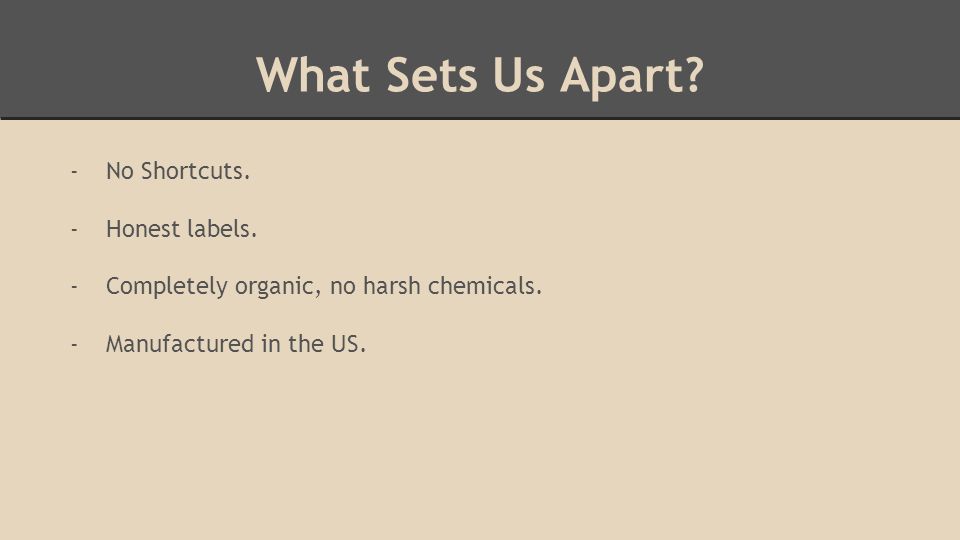 What Sets Us Apart?

- No Shortcuts.

- Honest labels.

- Completely organic, no harsh chemicals.

- Manufactured in the US.